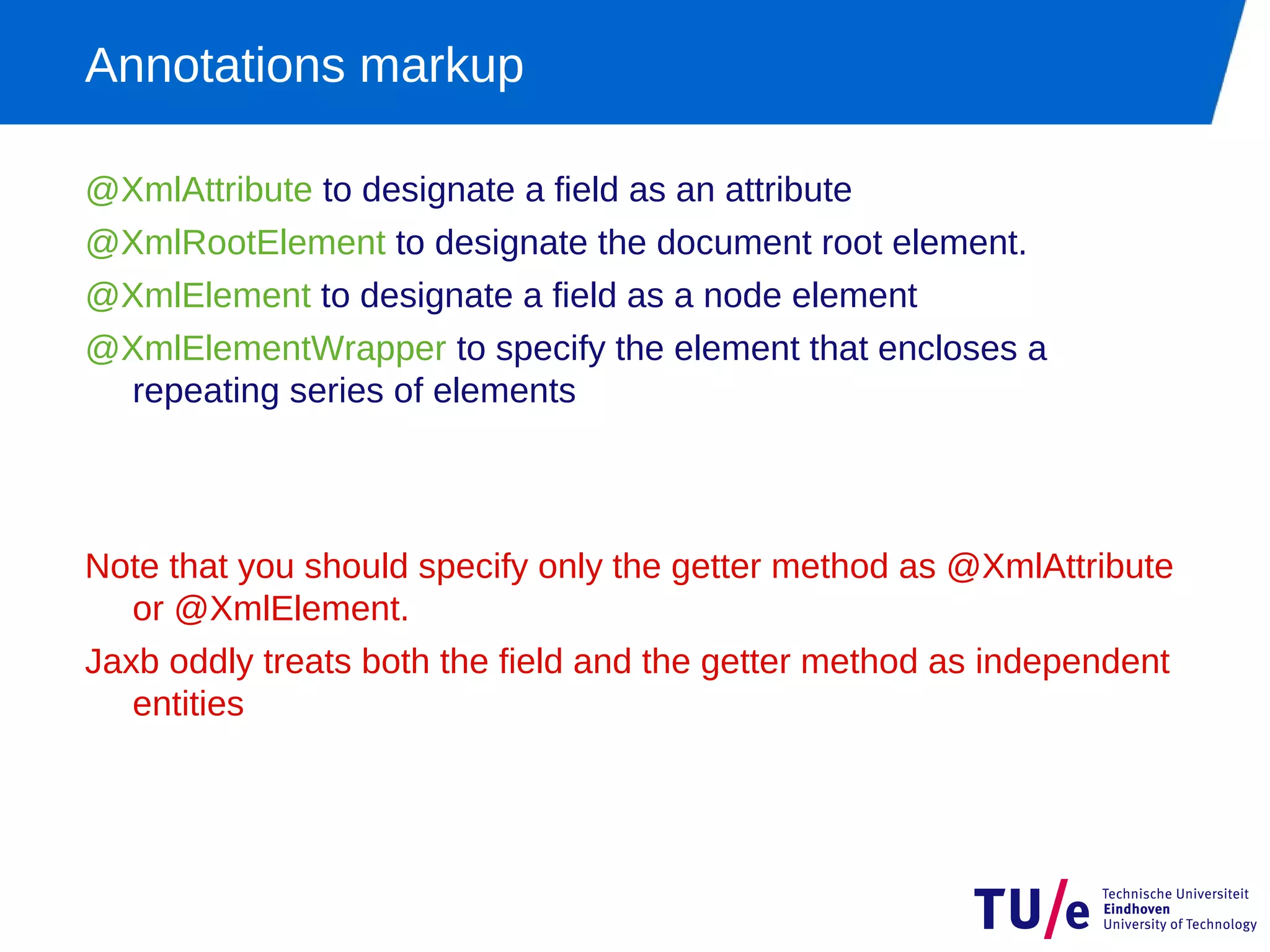 Annotations markup

@XmlAttribute to designate a field as an attribute

@XmlRootElement to designate the document root element.

@XmlElement to designate a field as a node element

@XmlElementWrapper to specify the element that encloses a repeating series of elements

Note that you should specify only the getter method as @XmlAttribute or @XmlElement.

Jaxb oddly treats both the field and the getter method as independent entities

TU/e Technische Universiteit Eindhoven University of Technology